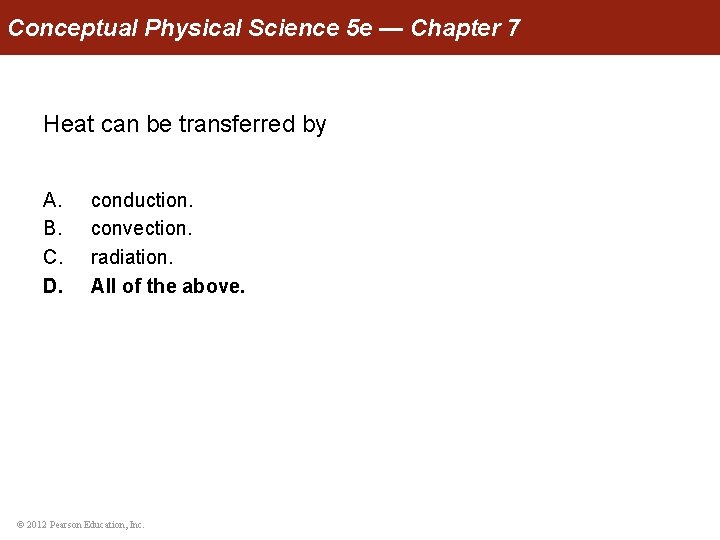 Conceptual Physical Science 5e — Chapter 7

Heat can be transferred by

A. conduction.
B. convection.
C. radiation.
D. All of the above.

© 2012 Pearson Education, Inc.